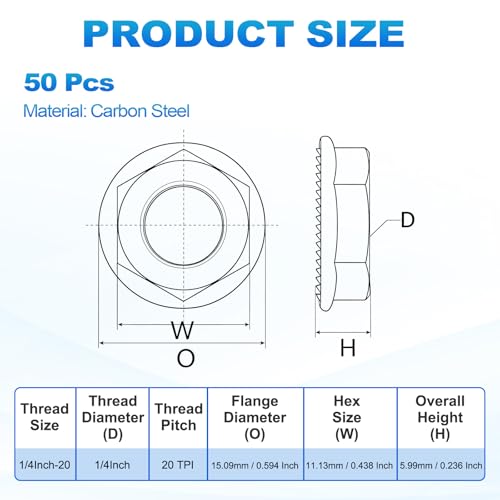 PRODUCT SIZE

50 Pcs

Material: Carbon Steel

D

W

O

H

| Thread Size | Thread Diameter (D) | Thread Pitch | Flange Diameter (O) | Hex Size (W) | Overall Height (H) |
|---|---|---|---|---|---|
| 1/4Inch-20 | 1/4Inch | 20 TPI | 15.09mm / 0.594 Inch | 11.13mm / 0.438 Inch | 5.99mm / 0.236 Inch |